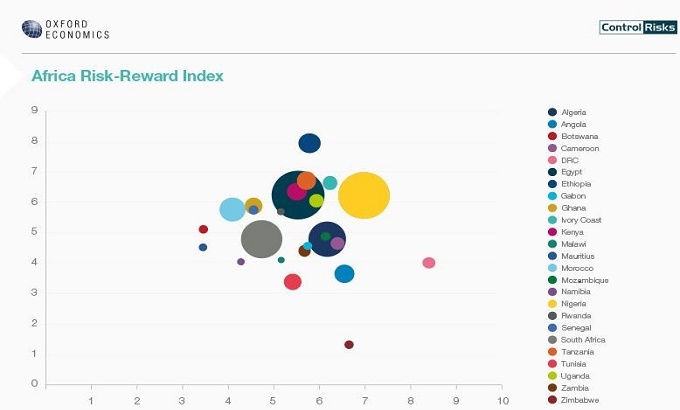 OXFORD ECONOMICS

Control Risks

Africa Risk-Reward Index

9
8
7
6
5
4
3
2
1
0

1 2 3 4 5 6 7 8 9 10

Algeria
Angola
Botswana
Cameroon
DRC
Egypt
Ethiopia
Gabon
Ghana
Ivory Coast
Kenya
Malawi
Mauritius
Morocco
Mozambique
Namibia
Nigeria
Rwanda
Senegal
South Africa
Tanzania
Tunisia
Uganda
Zambia
Zimbabwe